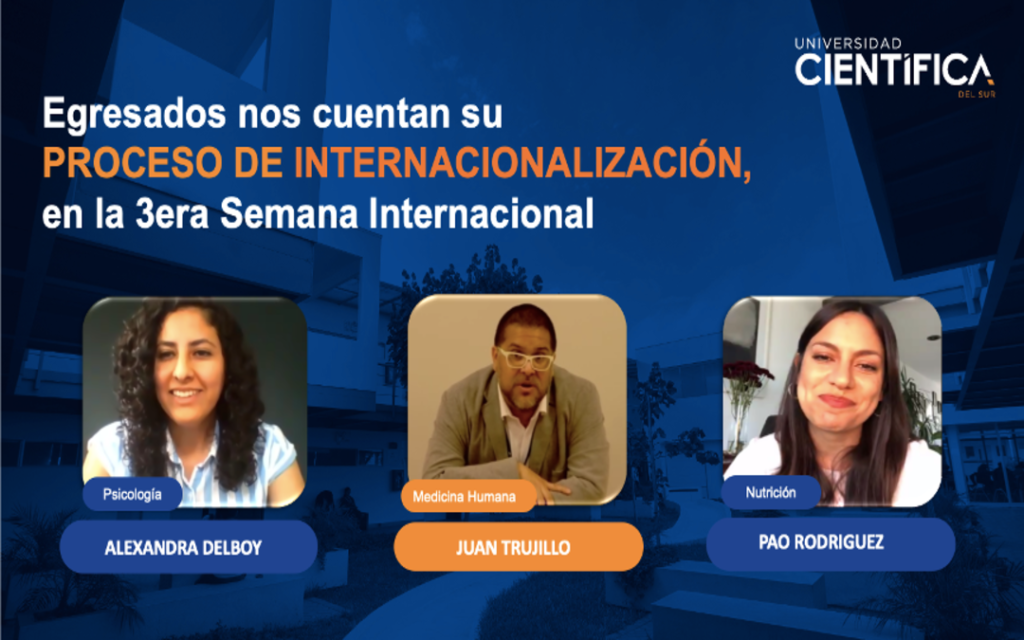 UNIVERSIDAD
CIENTÍFICA
DEL SUR

Egresados nos cuentan su
PROCESO DE INTERNACIONALIZACIÓN,
en la 3era Semana Internacional

Psicología
ALEXANDRA DELBOY

Medicina Humana
JUAN TRUJILLO

Nutrición
PAO RODRIGUEZ